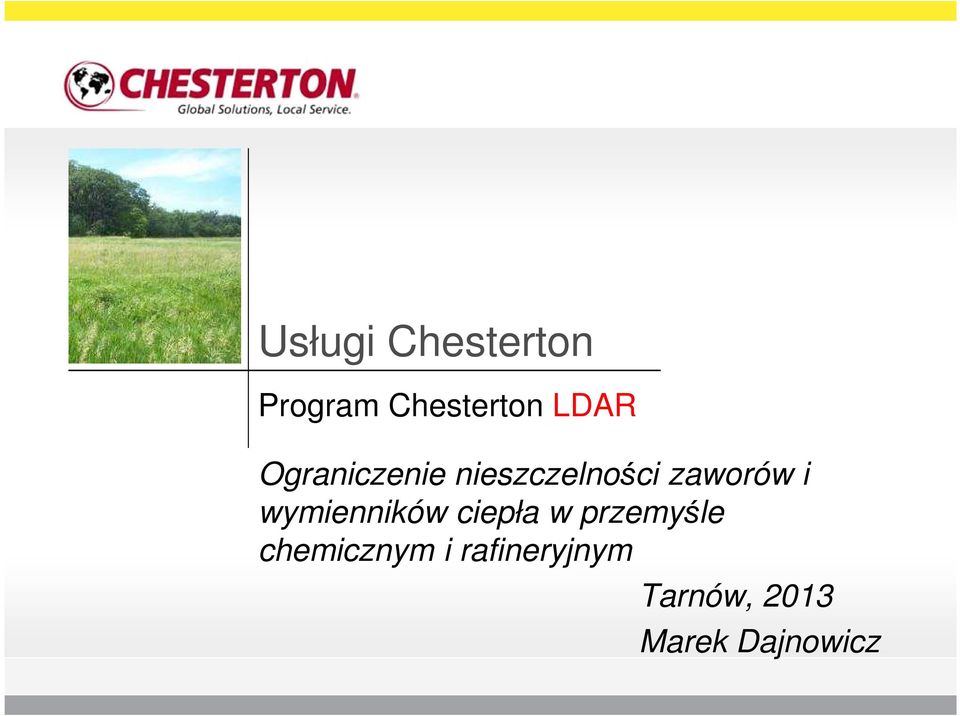 CHESTERTON
Global Solutions, Local Service.

Usługi Chesterton

Program Chesterton LDAR

Ograniczenie nieszczelności zaworów i wymienników ciepła w przemyśle chemicznym i rafineryjnym

Tarnów, 2013

Marek Dajnowicz